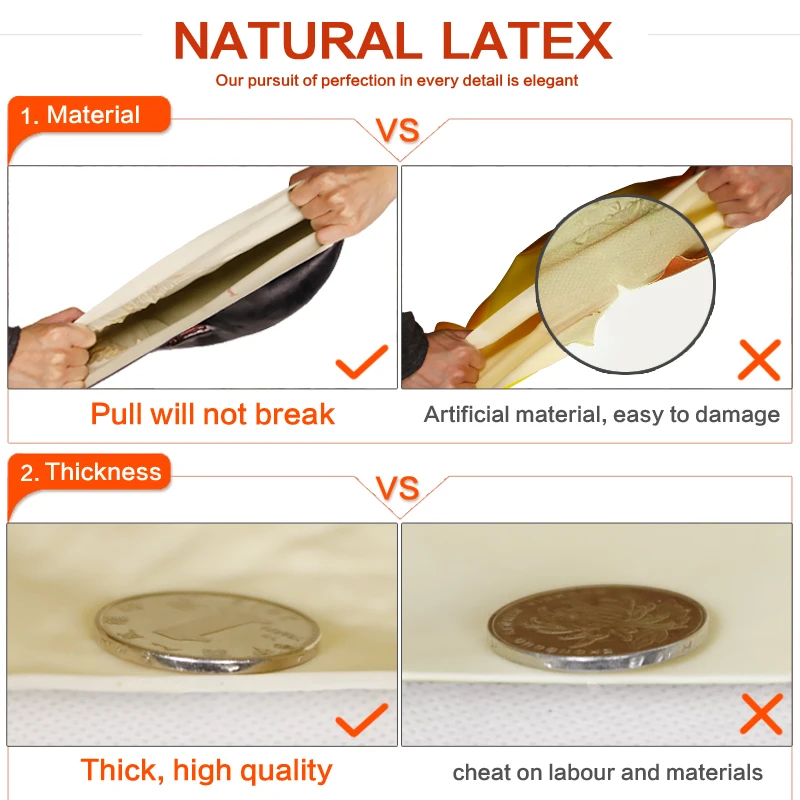 NATURAL LATEX

Our pursuit of perfection in every detail is elegant

1. Material

VS

Pull will not break

Artificial material, easy to damage

2. Thickness

VS

Thick, high quality

cheat on labour and materials